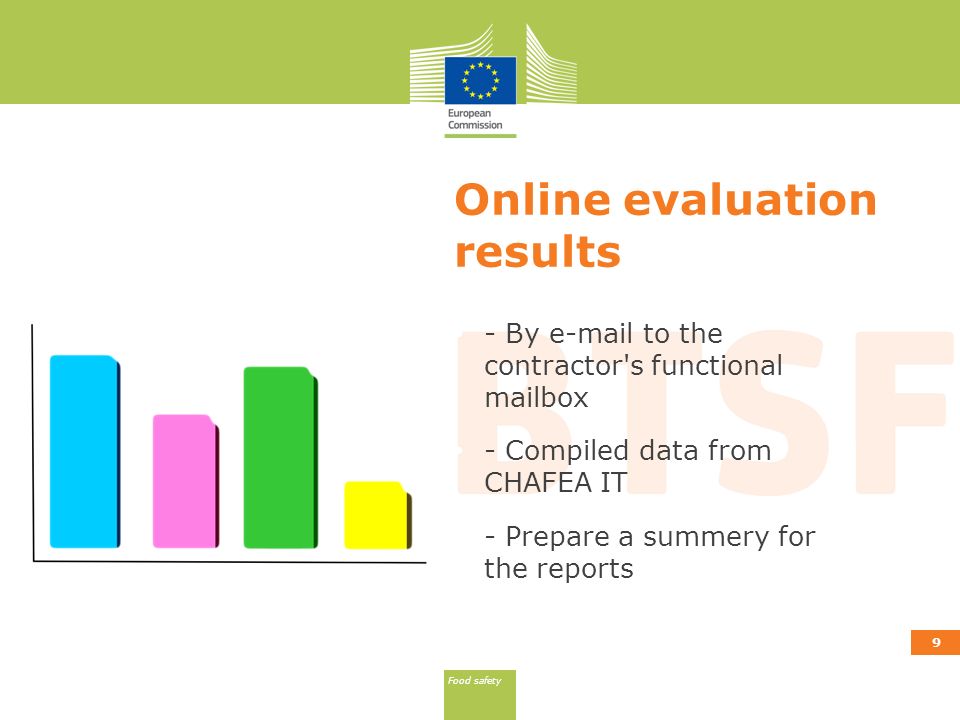 European Commission

Online evaluation results

BTSF

- By e-mail to the contractor's functional mailbox

- Compiled data from CHAFEA IT

- Prepare a summery for the reports

9

Food safety